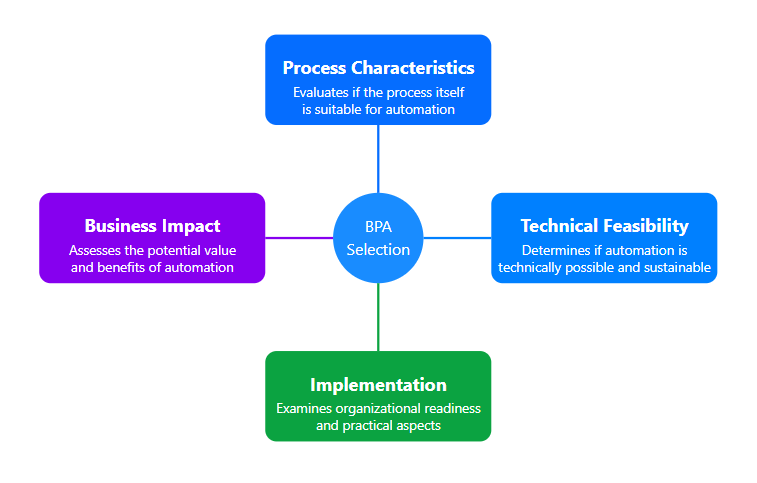 Process Characteristics
Evaluates if the process itself is suitable for automation

Business Impact
Assesses the potential value and benefits of automation

BPA Selection

Technical Feasibility
Determines if automation is technically possible and sustainable

Implementation
Examines organizational readiness and practical aspects